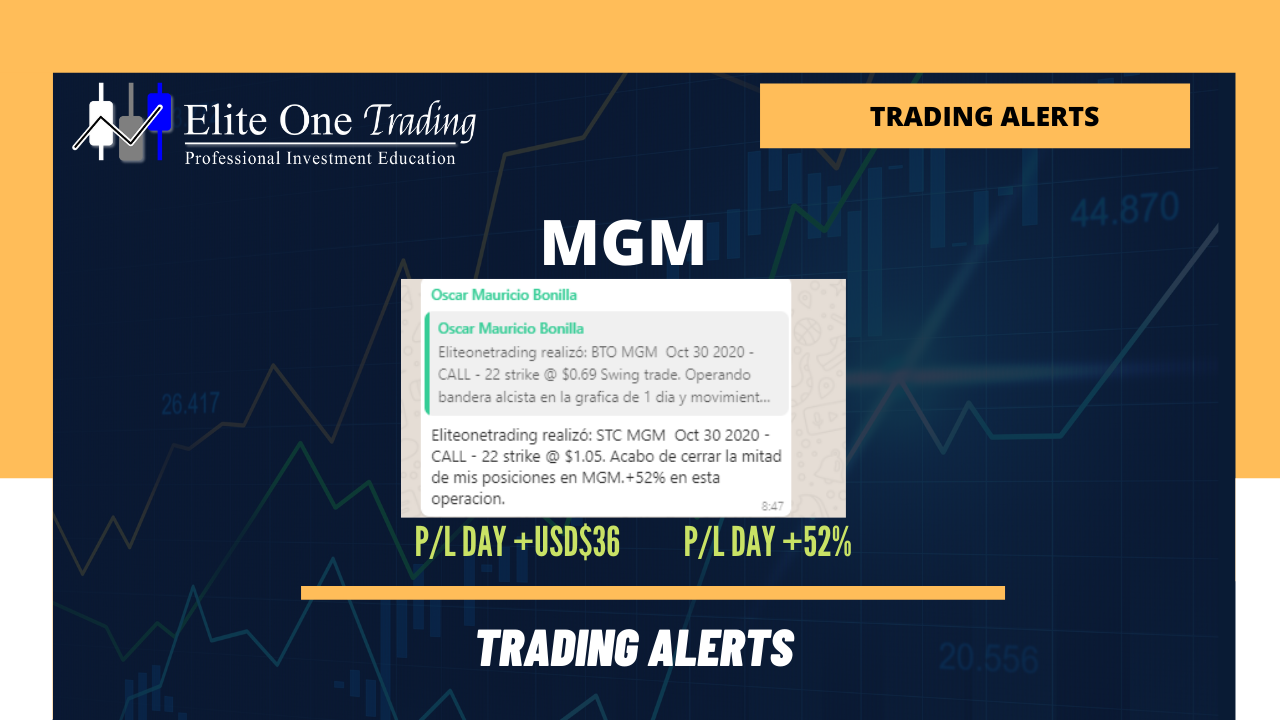 Elite One Trading
Professional Investment Education

TRADING ALERTS

44.870

MGM

Oscar Mauricio Bonilla

Oscar Mauricio Bonilla
Eliteonetrading realizó: BTO MGM Oct 30 2020 - CALL - 22 strike @ $0.69 Swing trade. Operando bandera alcista en la grafica de 1 dia y movimient...

Eliteonetrading realizó: STC MGM Oct 30 2020 - CALL - 22 strike @ $1.05. Acabo de cerrar la mitad de mis posiciones en MGM.+52% en esta operacion.
8:47

26.417

P/L DAY +USD$36 P/L DAY +52%

TRADING ALERTS

20.556